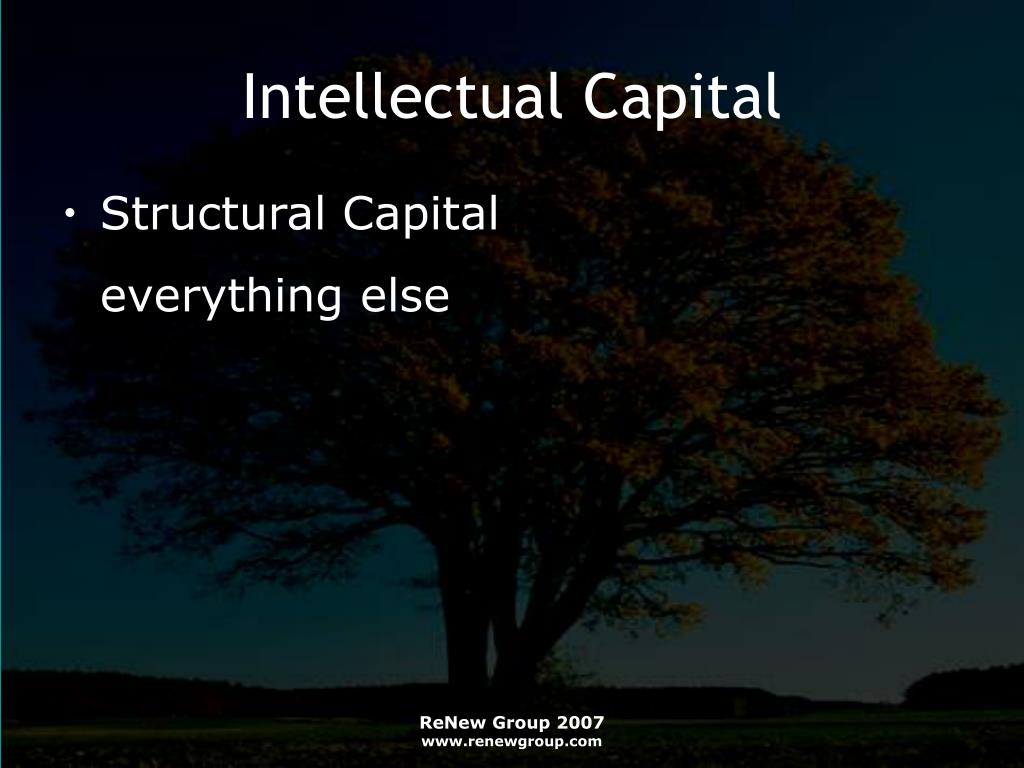 Intellectual Capital

• Structural Capital
everything else

ReNew Group 2007
www.renewgroup.com